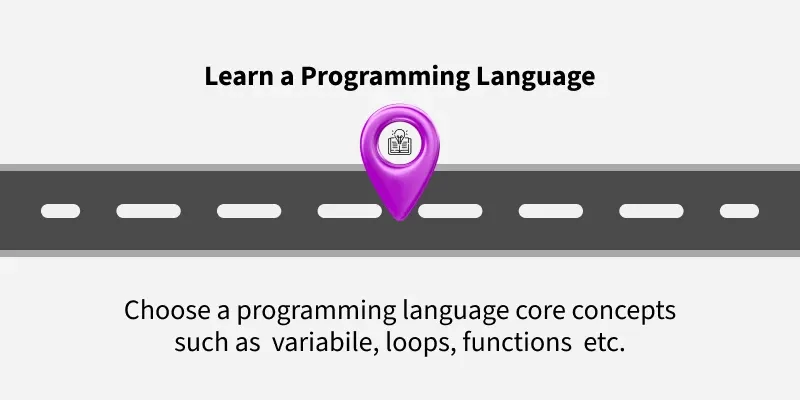 Learn a Programming Language

Choose a programming language core concepts such as variabile, loops, functions etc.